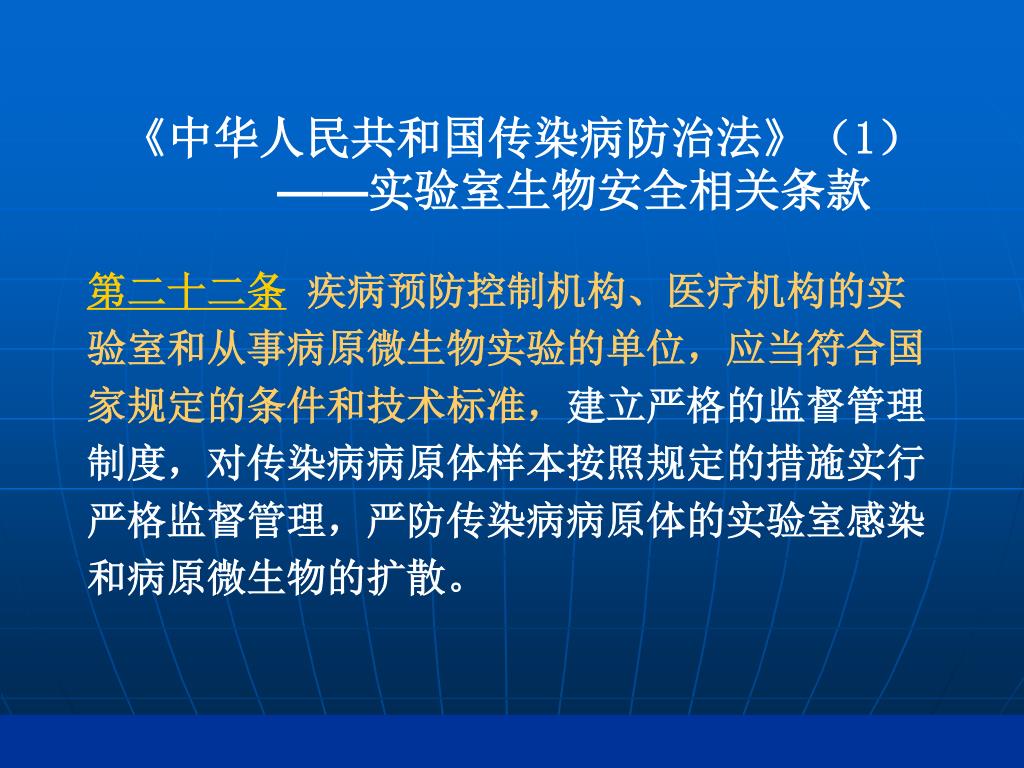 《中华人民共和国传染病防治法》（1）
——实验室生物安全相关条款

第二十二条 疾病预防控制机构、医疗机构的实验室和从事病原微生物实验的单位，应当符合国家规定的条件和技术标准，建立严格的监督管理制度，对传染病病原体样本按照规定的措施实行严格监督管理，严防传染病病原体的实验室感染和病原微生物的扩散。